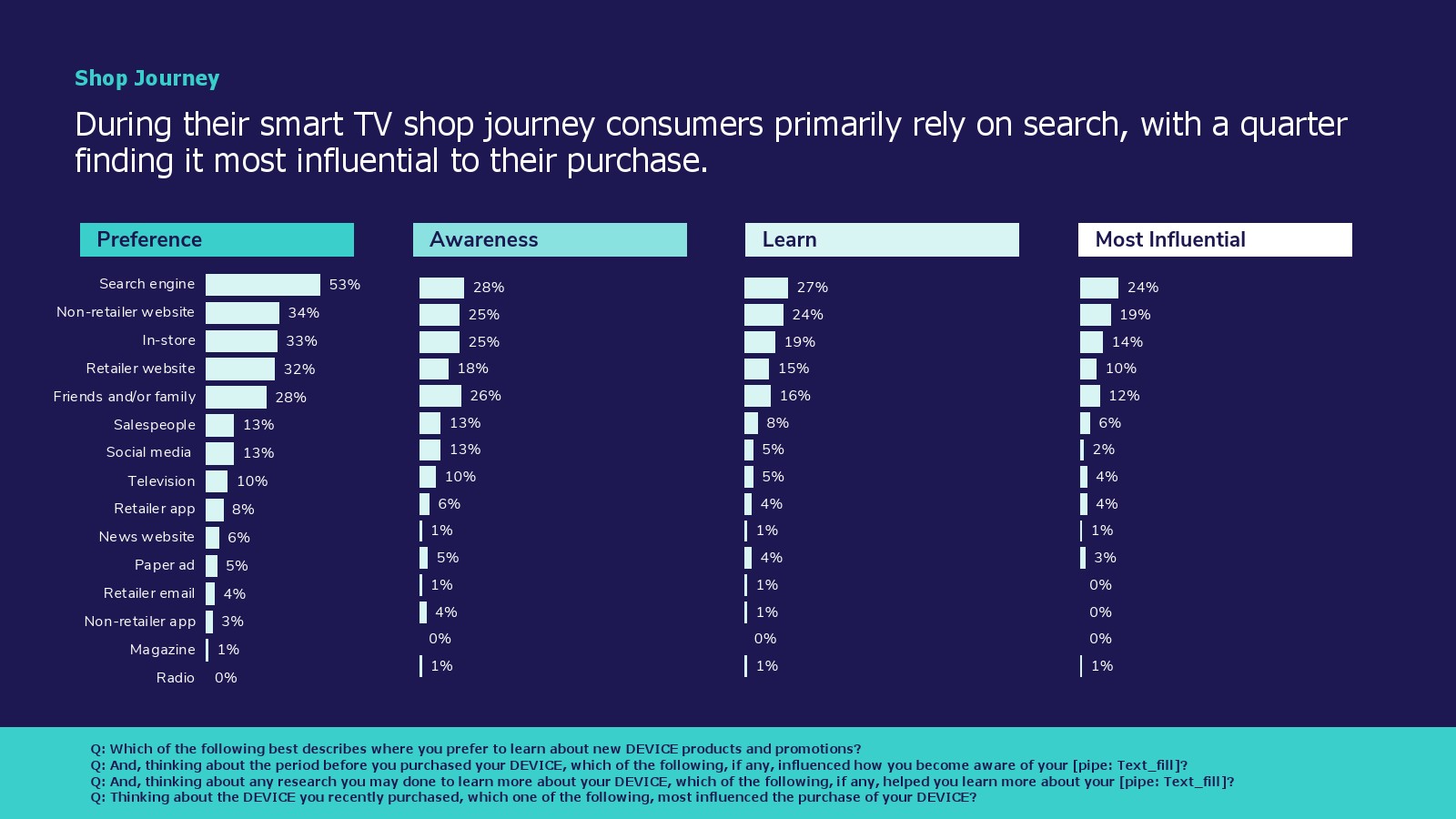 Shop Journey

During their smart TV shop journey consumers primarily rely on search, with a quarter finding it most influential to their purchase.

| | Preference | Awareness | Learn | Most Influential |
|---|---|---|---|---|
| Search engine | 53% | 28% | 27% | 24% |
| Non-retailer website | 34% | 25% | 24% | 19% |
| In-store | 33% | 25% | 19% | 14% |
| Retailer website | 32% | 18% | 15% | 10% |
| Friends and/or family | 28% | 26% | 16% | 12% |
| Salespeople | 13% | 13% | 8% | 6% |
| Social media | 13% | 13% | 5% | 2% |
| Television | 10% | 10% | 5% | 4% |
| Retailer app | 8% | 6% | 4% | 4% |
| News website | 6% | 1% | 1% | 1% |
| Paper ad | 5% | 5% | 4% | 3% |
| Retailer email | 4% | 1% | 1% | 0% |
| Non-retailer app | 3% | 4% | 1% | 0% |
| Magazine | 1% | 0% | 0% | 0% |
| Radio | 0% | 1% | 1% | 1% |

Q: Which of the following best describes where you prefer to learn about new DEVICE products and promotions?
Q: And, thinking about the period before you purchased your DEVICE, which of the following, if any, influenced how you become aware of your [pipe: Text_fill]?
Q: And, thinking about any research you may done to learn more about your DEVICE, which of the following, if any, helped you learn more about your [pipe: Text_fill]?
Q: Thinking about the DEVICE you recently purchased, which one of the following, most influenced the purchase of your DEVICE?